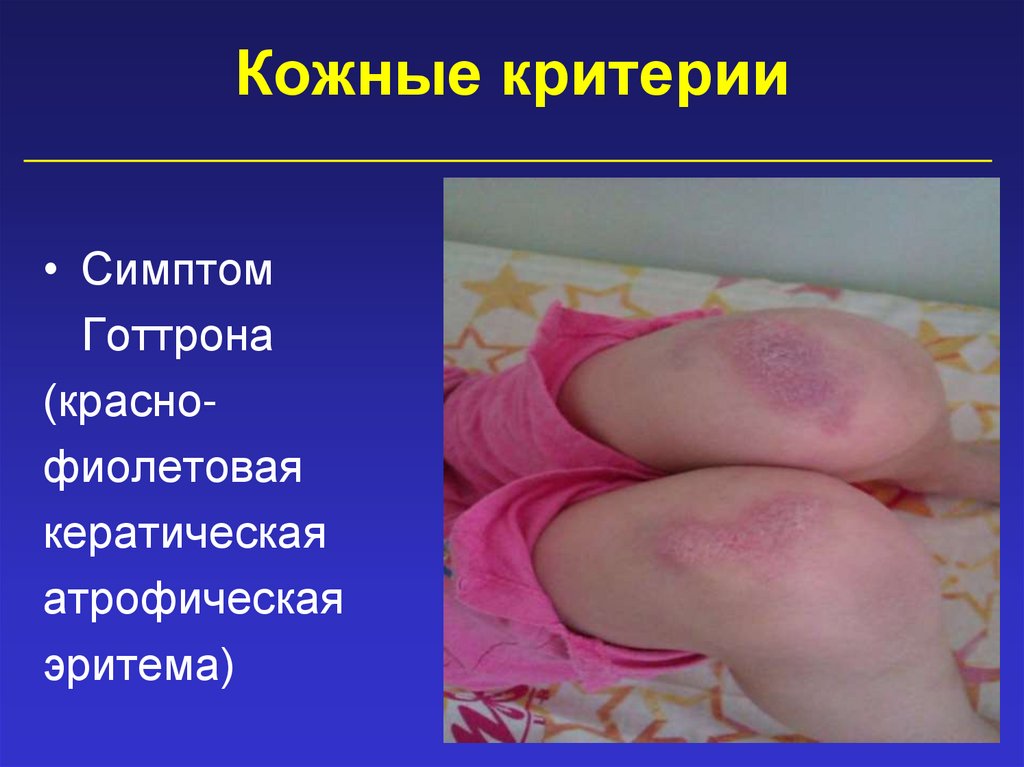 Кожные критерии

• Симптом Готтрона (красно-фиолетовая кератическая атрофическая эритема)